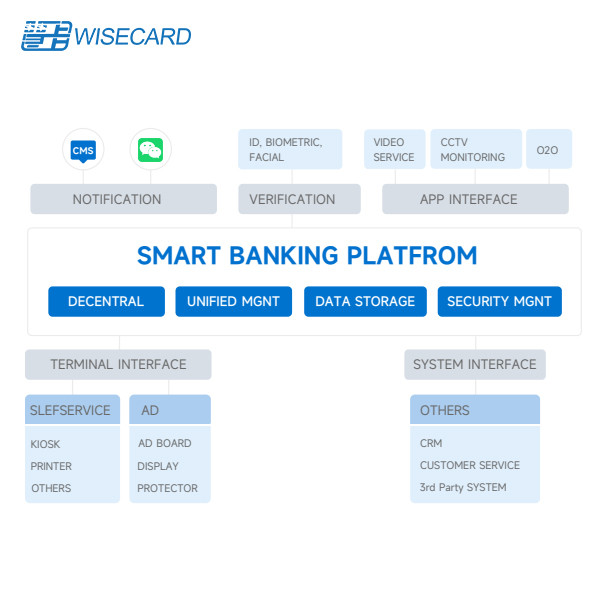 WISECARD

CMS

ID, BIOMETRIC, FACIAL

VIDEO SERVICE

CCTV MONITORING

O2O

NOTIFICATION

VERIFICATION

APP INTERFACE

SMART BANKING PLATFROM

DECENTRAL

UNIFIED MGNT

DATA STORAGE

SECURITY MGNT

TERMINAL INTERFACE

SYSTEM INTERFACE

SLEFSERVICE

KIOSK
PRINTER
OTHERS

AD

AD BOARD
DISPLAY
PROTECTOR

OTHERS

CRM
CUSTOMER SERVICE
3rd Party SYSTEM